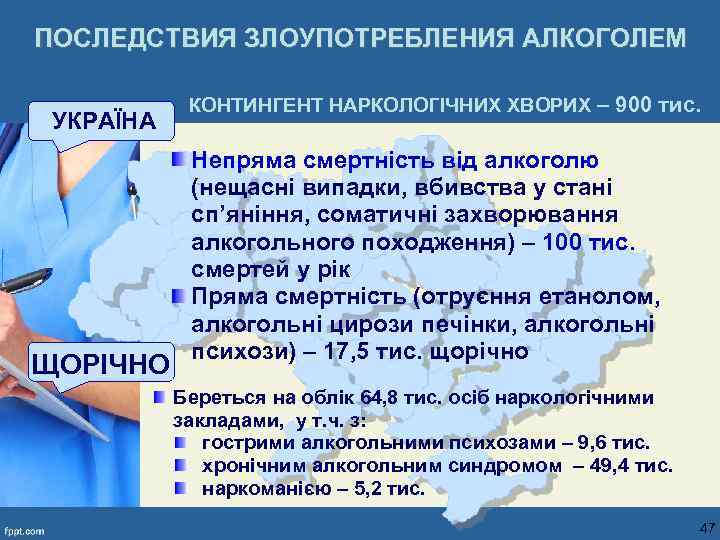 ПОСЛЕДСТВИЯ ЗЛОУПОТРЕБЛЕНИЯ АЛКОГОЛЕМ

УКРАЇНА

КОНТИНГЕНТ НАРКОЛОГІЧНИХ ХВОРИХ – 900 тис.

Непряма смертність від алкоголю (нещасні випадки, вбивства у стані сп'яніння, соматичні захворювання алкогольного походження) – 100 тис. смертей у рік

Пряма смертність (отруєння етанолом, алкогольні цирози печінки, алкогольні психози) – 17,5 тис. щорічно

ЩОРІЧНО

Береться на облік 64,8 тис. осіб наркологічними закладами, у т.ч. з:

гострими алкогольними психозами – 9,6 тис.

хронічним алкогольним синдромом – 49,4 тис.

наркоманією – 5,2 тис.

fppt.com

47